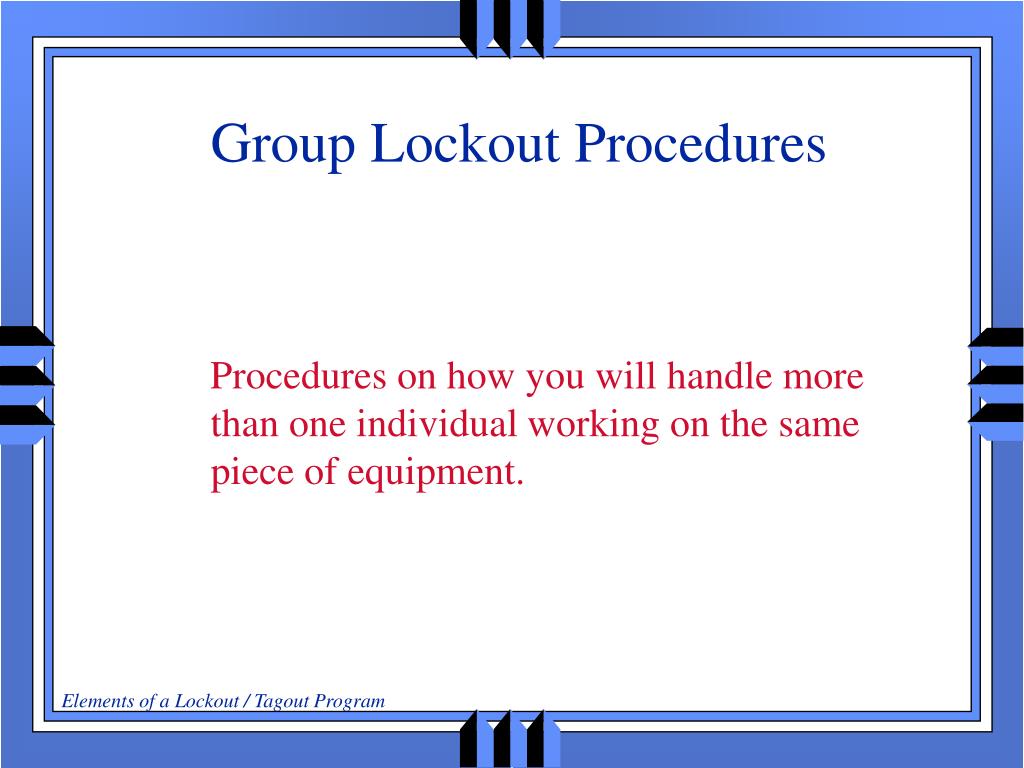 Group Lockout Procedures

Procedures on how you will handle more than one individual working on the same piece of equipment.

Elements of a Lockout / Tagout Program